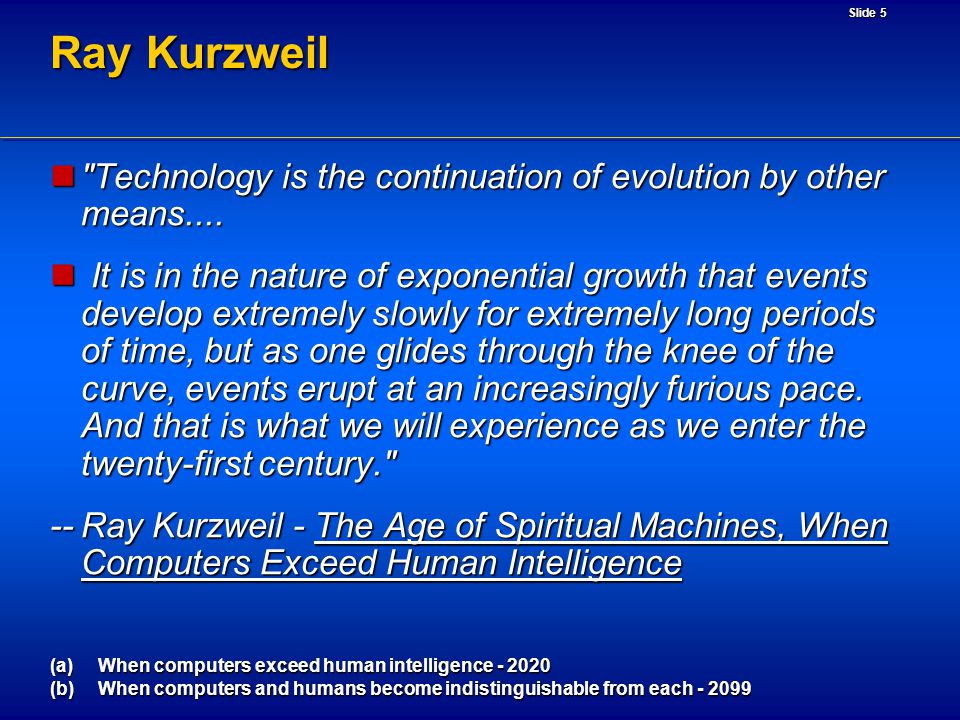 Slide 5

Ray Kurzweil

"Technology is the continuation of evolution by other means....

It is in the nature of exponential growth that events develop extremely slowly for extremely long periods of time, but as one glides through the knee of the curve, events erupt at an increasingly furious pace. And that is what we will experience as we enter the twenty-first century."

-- Ray Kurzweil - The Age of Spiritual Machines, When Computers Exceed Human Intelligence

(a) When computers exceed human intelligence - 2020
(b) When computers and humans become indistinguishable from each - 2099